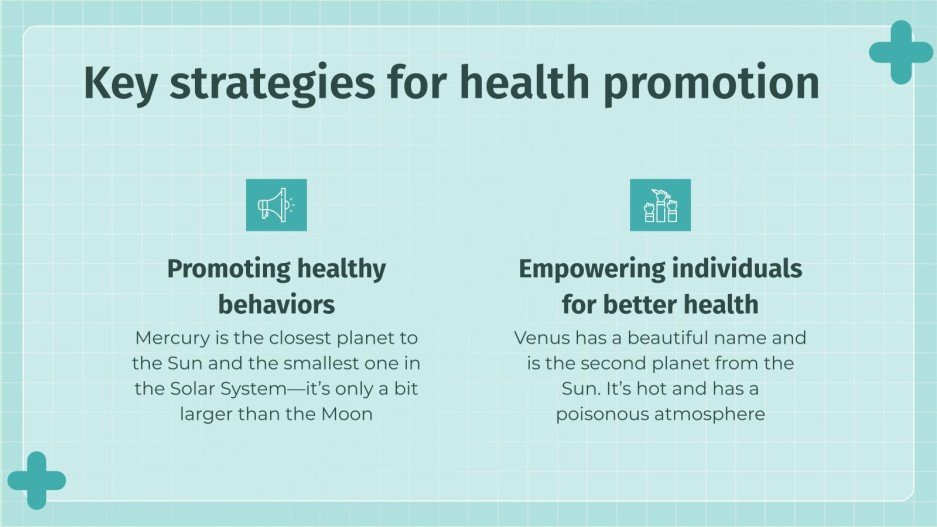 Key strategies for health promotion

Promoting healthy behaviors

Mercury is the closest planet to the Sun and the smallest one in the Solar System—it's only a bit larger than the Moon

Empowering individuals for better health

Venus has a beautiful name and is the second planet from the Sun. It's hot and has a poisonous atmosphere